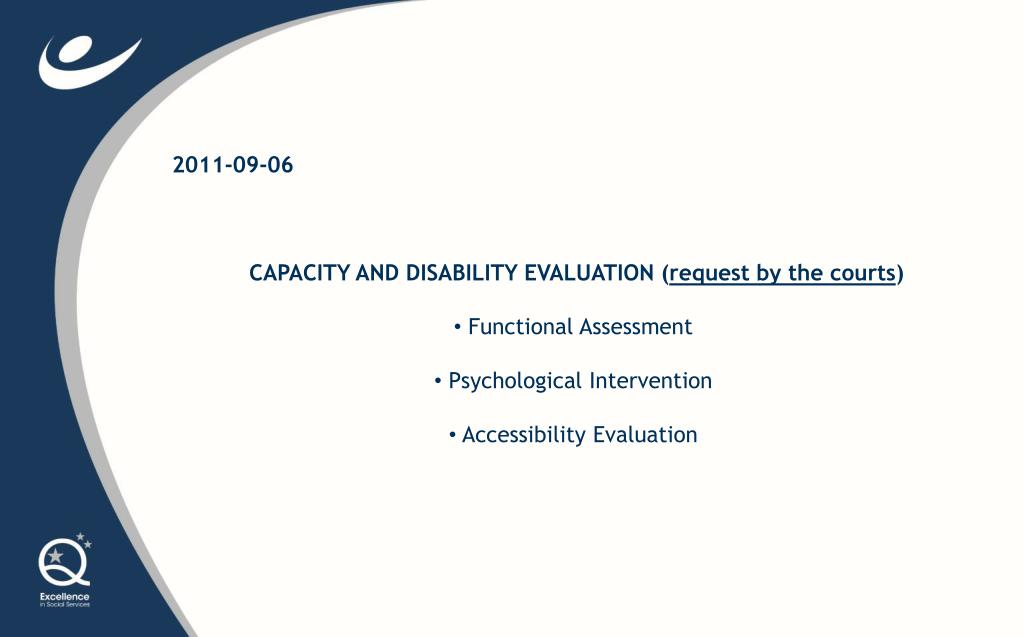 2011-09-06

CAPACITY AND DISABILITY EVALUATION (request by the courts)

• Functional Assessment

• Psychological Intervention

• Accessibility Evaluation

Excellence in Social Services